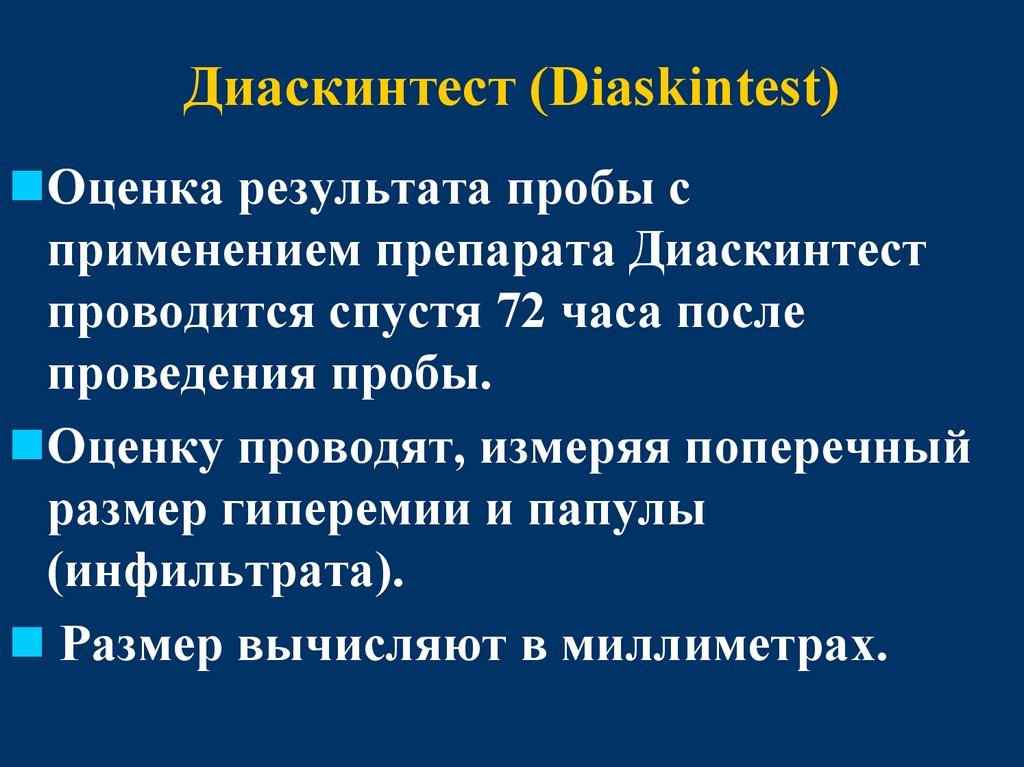 Диаскинтест (Diaskintest)

Оценка результата пробы с применением препарата Диаскинтест проводится спустя 72 часа после проведения пробы.

Оценку проводят, измеряя поперечный размер гиперемии и папулы (инфильтрата).

Размер вычисляют в миллиметрах.